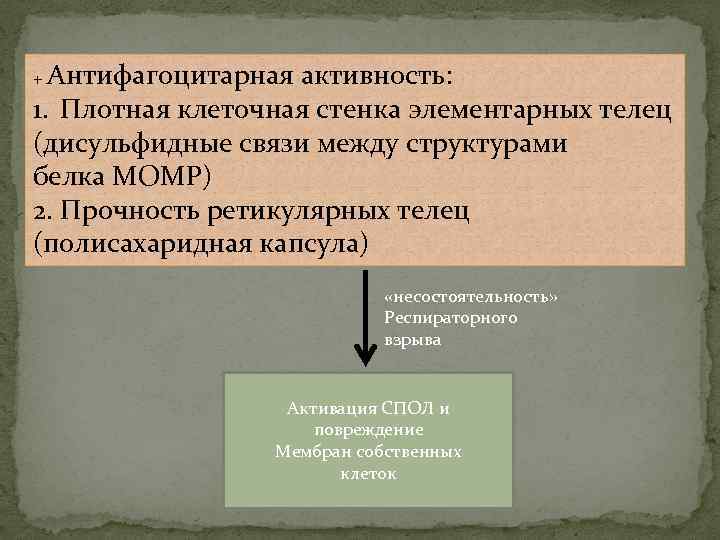 + Антифагоцитарная активность:
1. Плотная клеточная стенка элементарных телец (дисульфидные связи между структурами белка МОМР)
2. Прочность ретикулярных телец (полисахаридная капсула)

«несостоятельность» Респираторного взрыва

Активация СПОЛ и повреждение Мембран собственных клеток